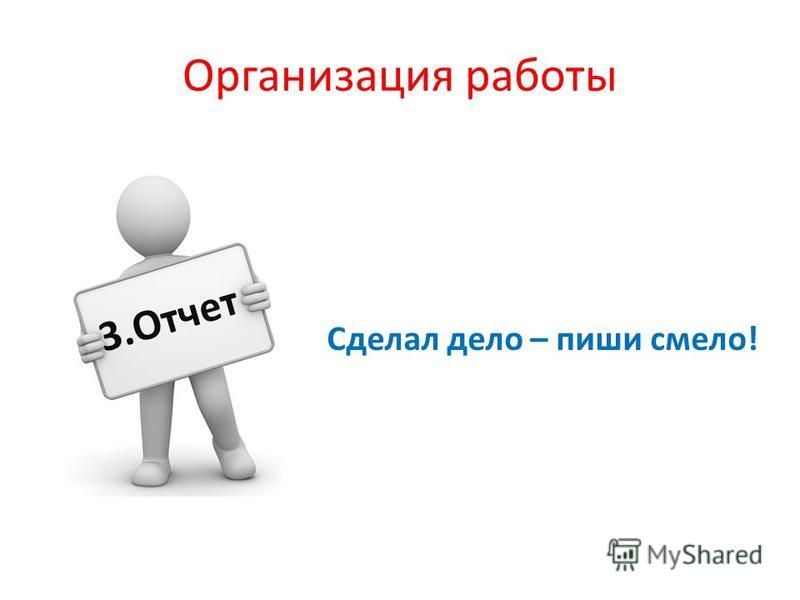 Организация работы

3.Отчет

Сделал дело – пиши смело!

MyShared